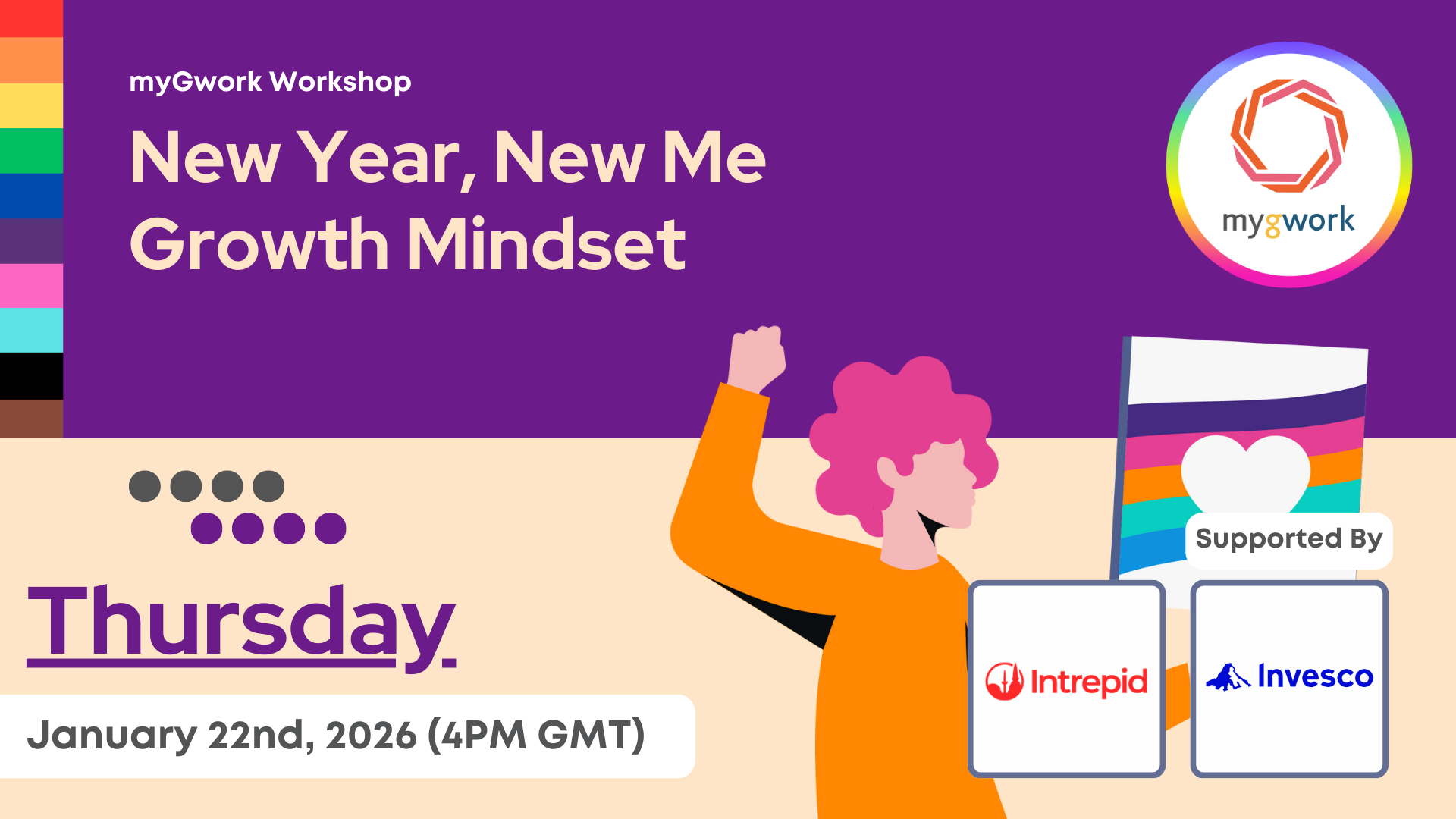 myGwork Workshop

New Year, New Me
Growth Mindset

mygwork

Thursday

January 22nd, 2026 (4PM GMT)

Supported By

Intrepid

Invesco